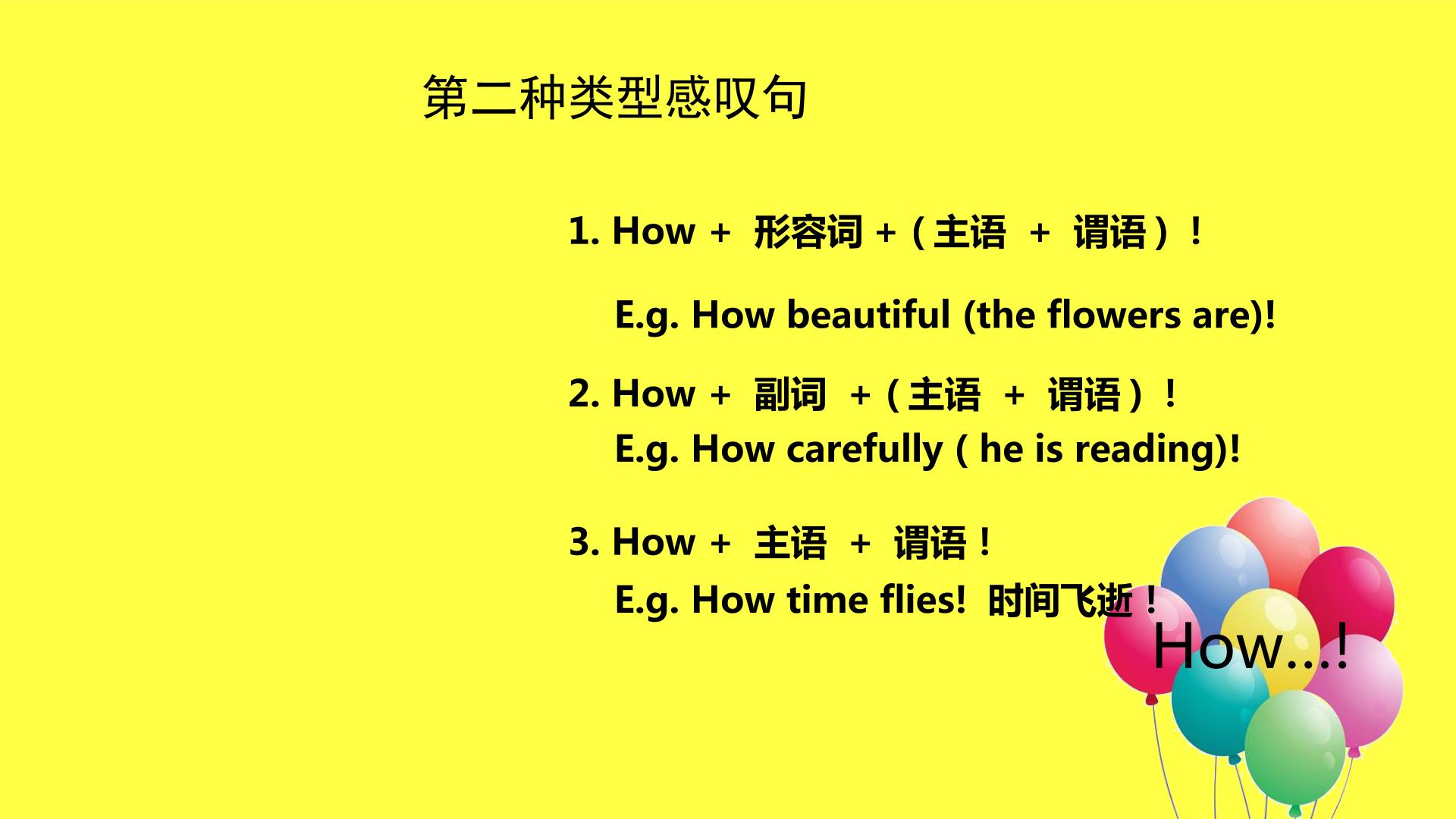 第二种类型感叹句

1. How + 形容词 +（主语 + 谓语）！

E.g. How beautiful (the flowers are)!

2. How + 副词 +（主语 + 谓语）！

E.g. How carefully ( he is reading)!

3. How + 主语 + 谓语！

E.g. How time flies! 时间飞逝！

How...!